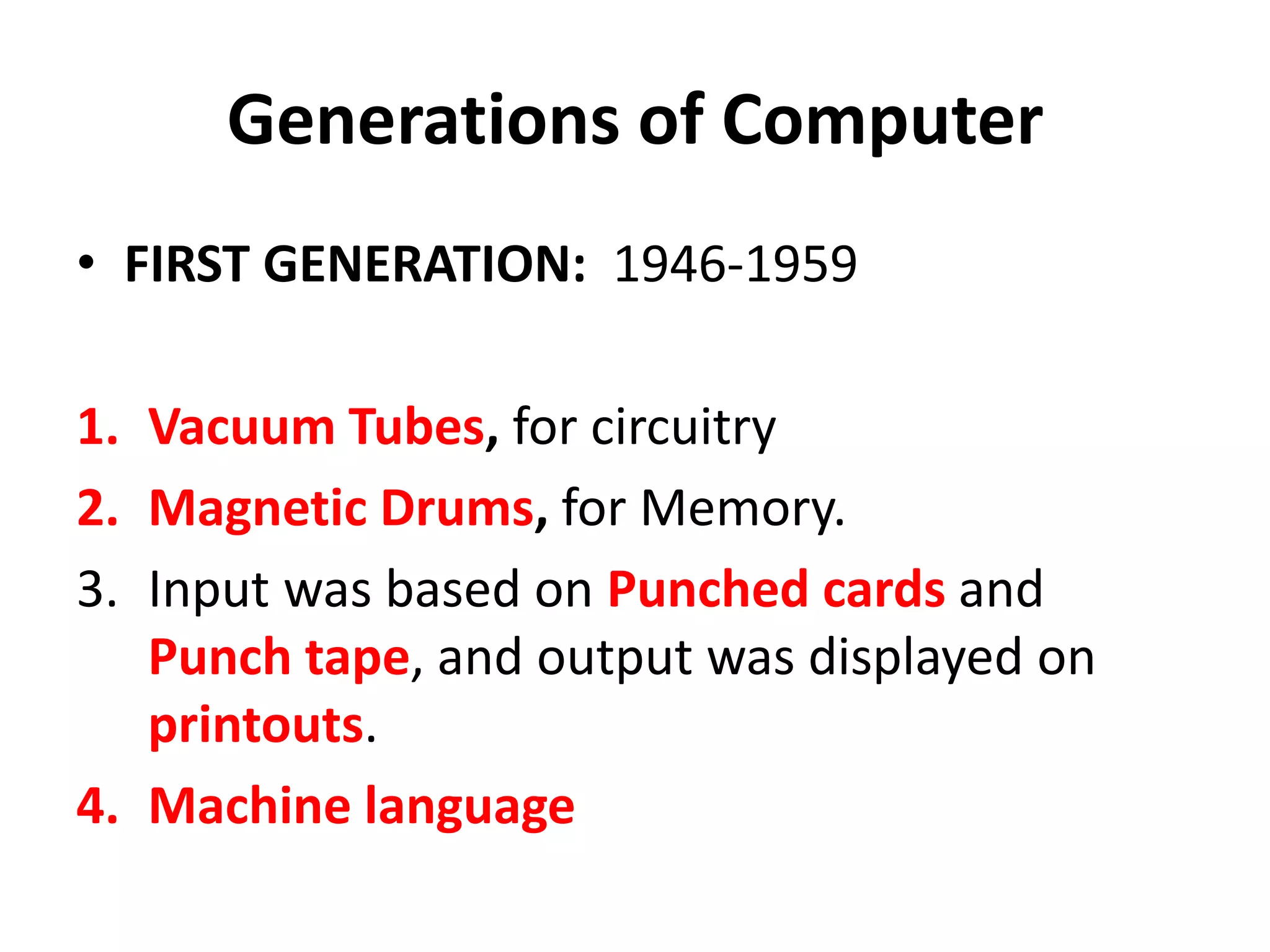 Generations of Computer

• FIRST GENERATION: 1946-1959

1. Vacuum Tubes, for circuitry
2. Magnetic Drums, for Memory.
3. Input was based on Punched cards and Punch tape, and output was displayed on printouts.
4. Machine language